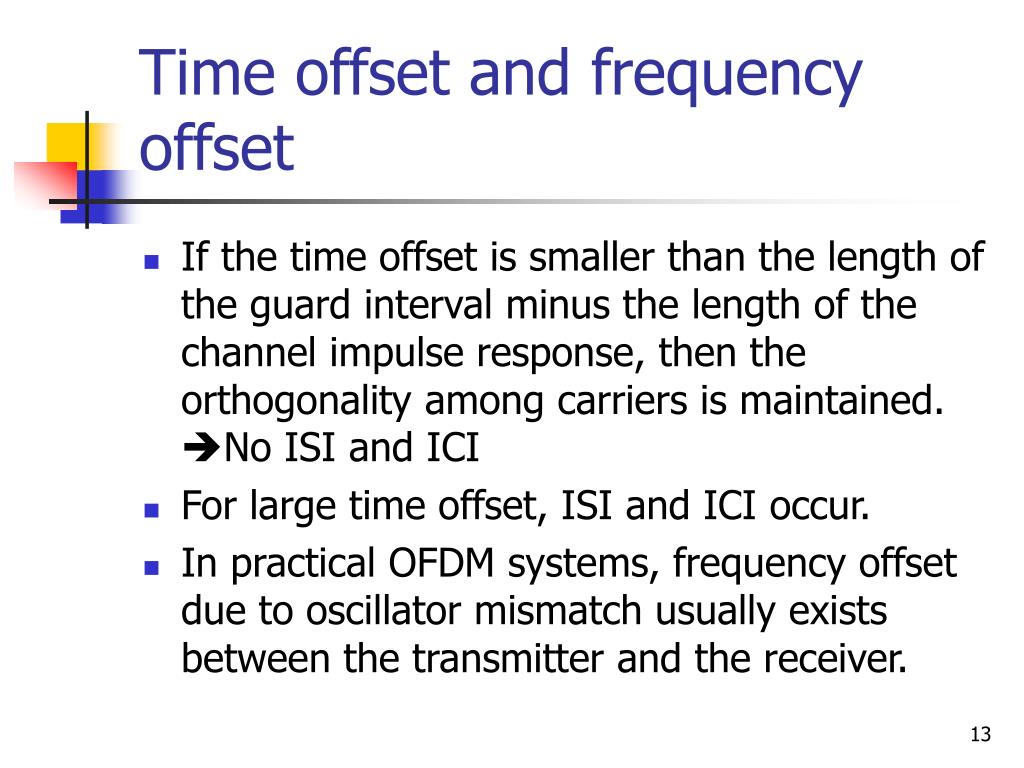 Time offset and frequency offset

- If the time offset is smaller than the length of the guard interval minus the length of the channel impulse response, then the orthogonality among carriers is maintained. ➔No ISI and ICI
- For large time offset, ISI and ICI occur.
- In practical OFDM systems, frequency offset due to oscillator mismatch usually exists between the transmitter and the receiver.

13